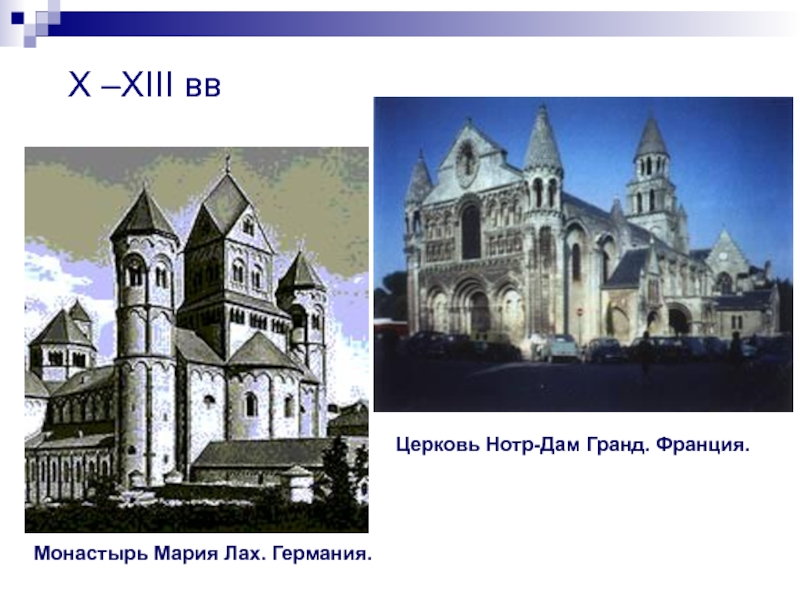 X –XIII вв

Церковь Нотр-Дам Гранд. Франция.

Монастырь Мария Лах. Германия.